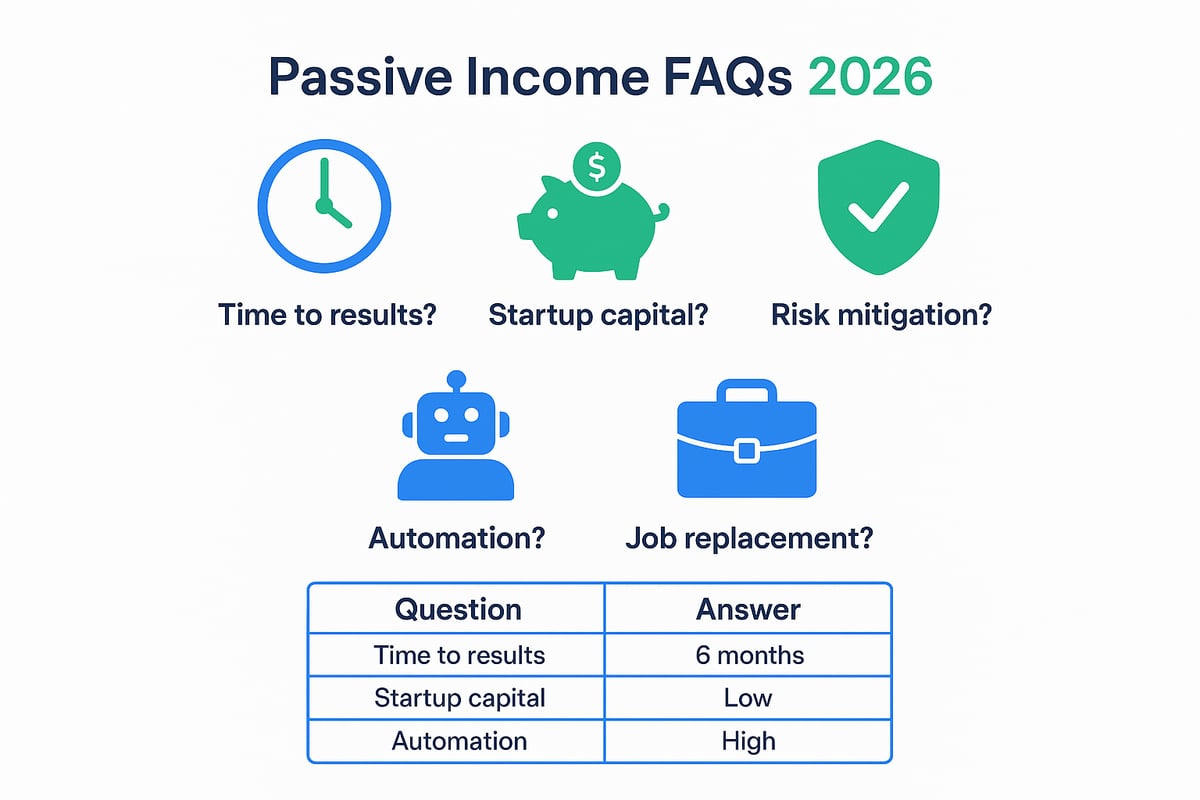 Passive Income FAQs 2026

$

Time to results?

Startup capital?

Risk mitigation?

Automation?

Job replacement?

| Question | Answer |
|---|---|
| Time to results | 6 months |
| Startup capital | Low |
| Automation | High |